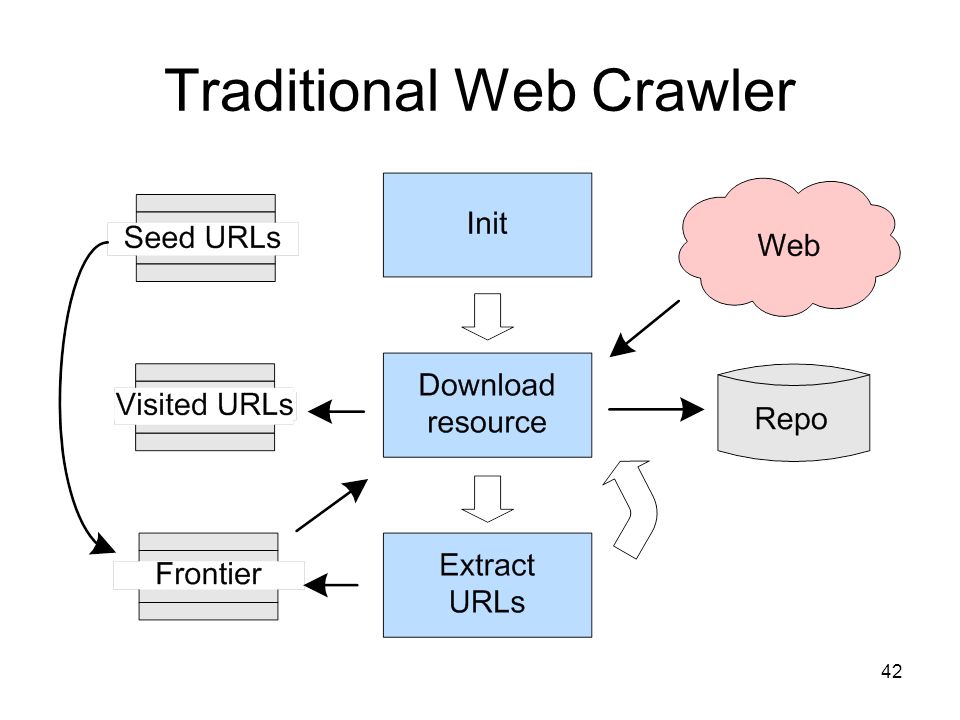 Traditional Web Crawler

Seed URLs

Init

Web

Visited URLs

Download resource

Repo

Frontier

Extract URLs

42